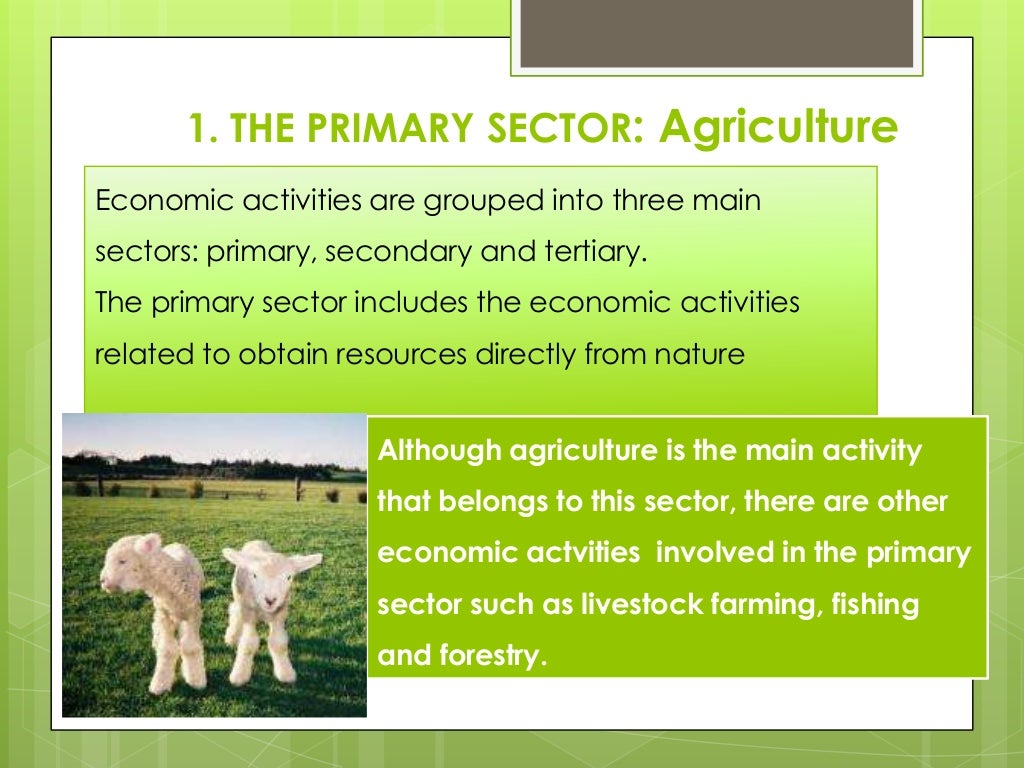 1. THE PRIMARY SECTOR: Agriculture

Economic activities are grouped into three main sectors: primary, secondary and tertiary.
The primary sector includes the economic activities related to obtain resources directly from nature

Although agriculture is the main activity that belongs to this sector, there are other economic actvities involved in the primary sector such as livestock farming, fishing and forestry.